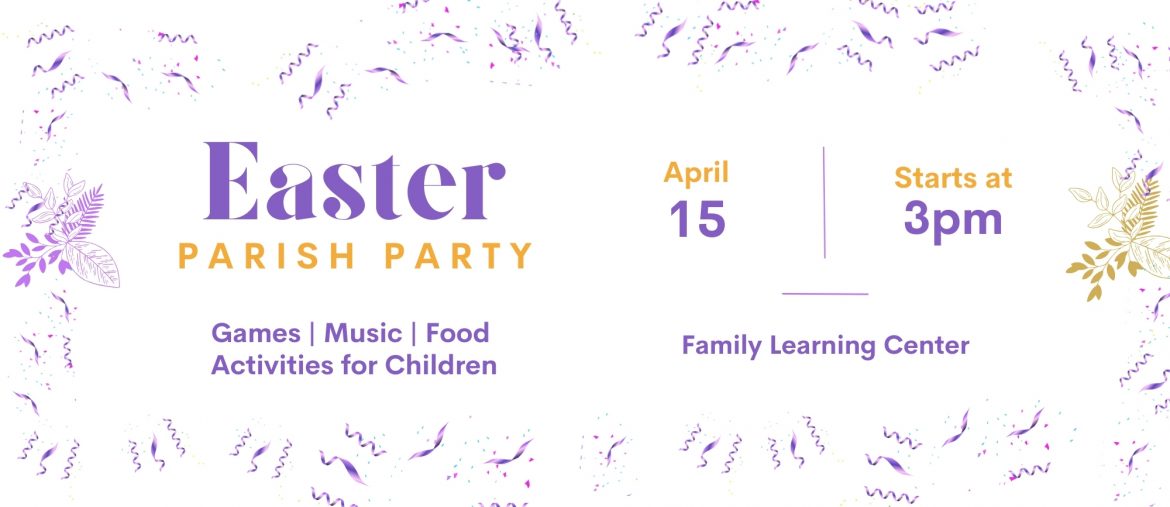 Easter
PARISH PARTY

Games | Music | Food
Activities for Children

April
15

Starts at
3pm

Family Learning Center